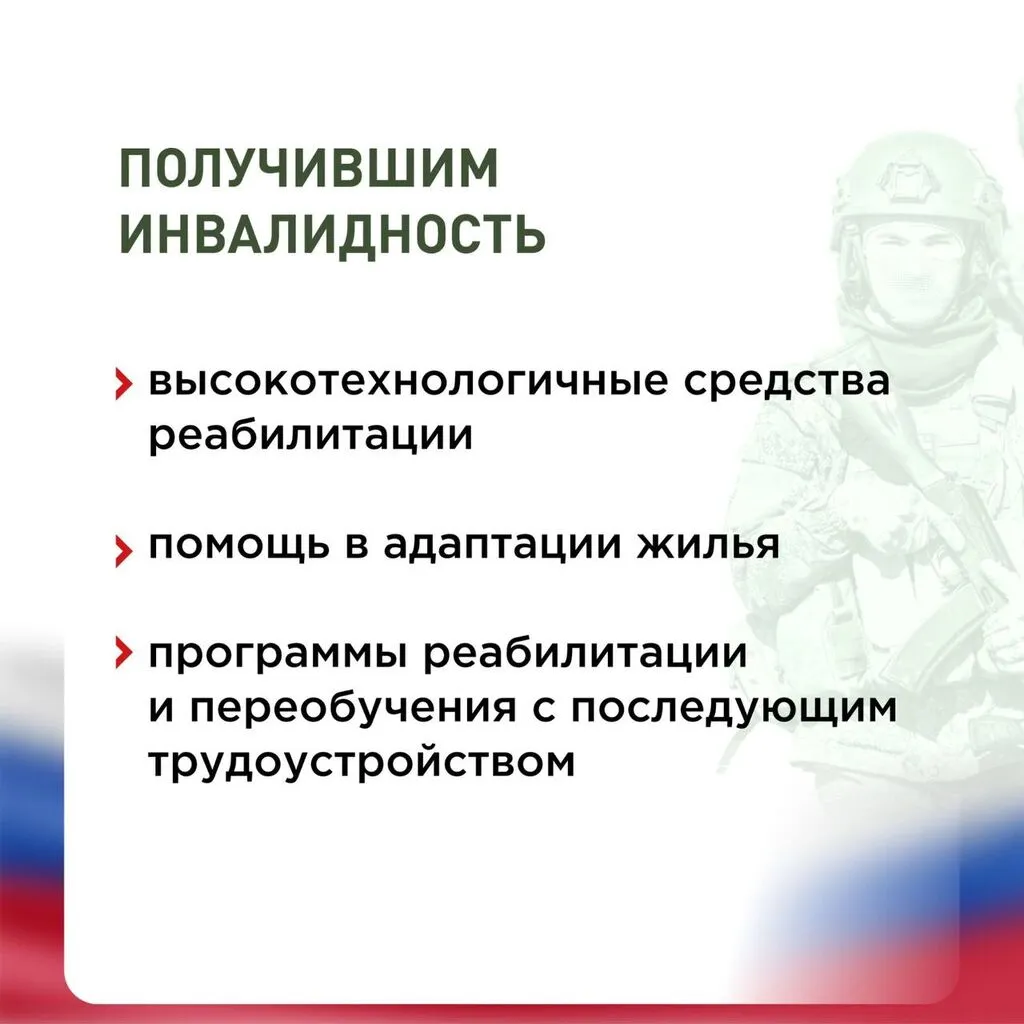 ПОЛУЧИВШИМ ИНВАЛИДНОСТЬ

› высокотехнологичные средства реабилитации

› помощь в адаптации жилья

› программы реабилитации и переобучения с последующим трудоустройством